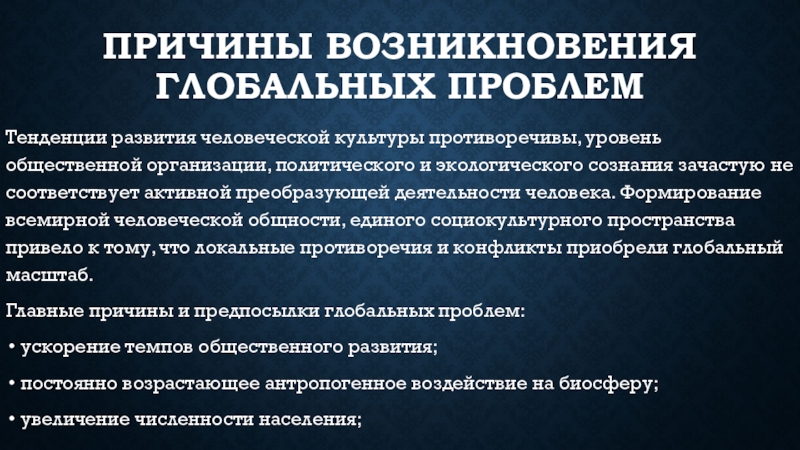 ПРИЧИНЫ ВОЗНИКНОВЕНИЯ ГЛОБАЛЬНЫХ ПРОБЛЕМ

Тенденции развития человеческой культуры противоречивы, уровень общественной организации, политического и экологического сознания зачастую не соответствует активной преобразующей деятельности человека. Формирование всемирной человеческой общности, единого социокультурного пространства привело к тому, что локальные противоречия и конфликты приобрели глобальный масштаб.

Главные причины и предпосылки глобальных проблем:

• ускорение темпов общественного развития;

• постоянно возрастающее антропогенное воздействие на биосферу;

• увеличение численности населения;